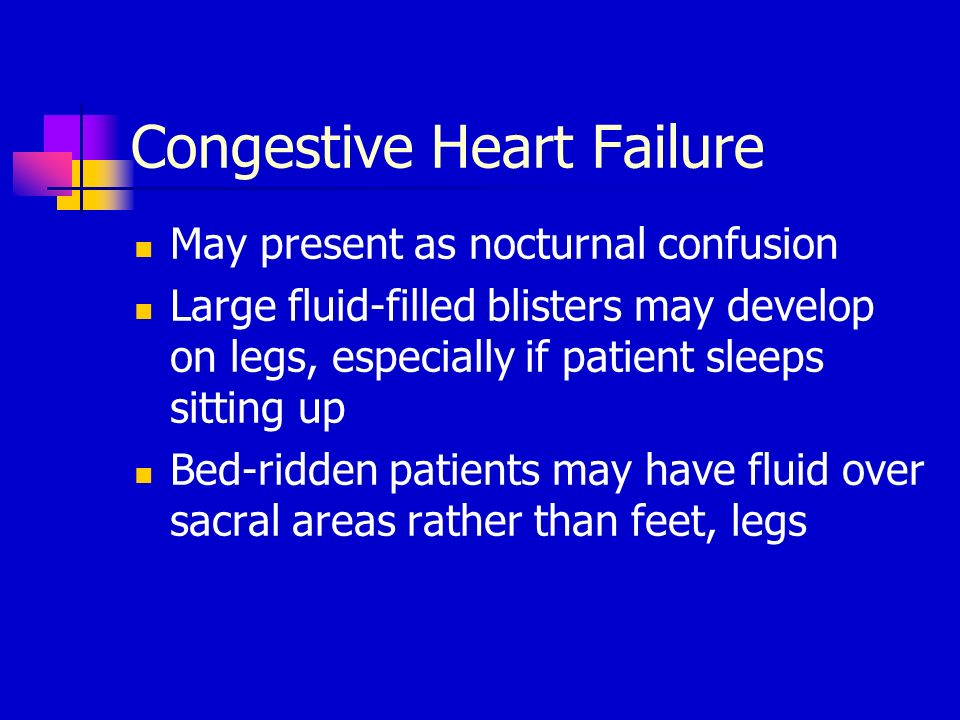 Congestive Heart Failure

- May present as nocturnal confusion
- Large fluid-filled blisters may develop on legs, especially if patient sleeps sitting up
- Bed-ridden patients may have fluid over sacral areas rather than feet, legs